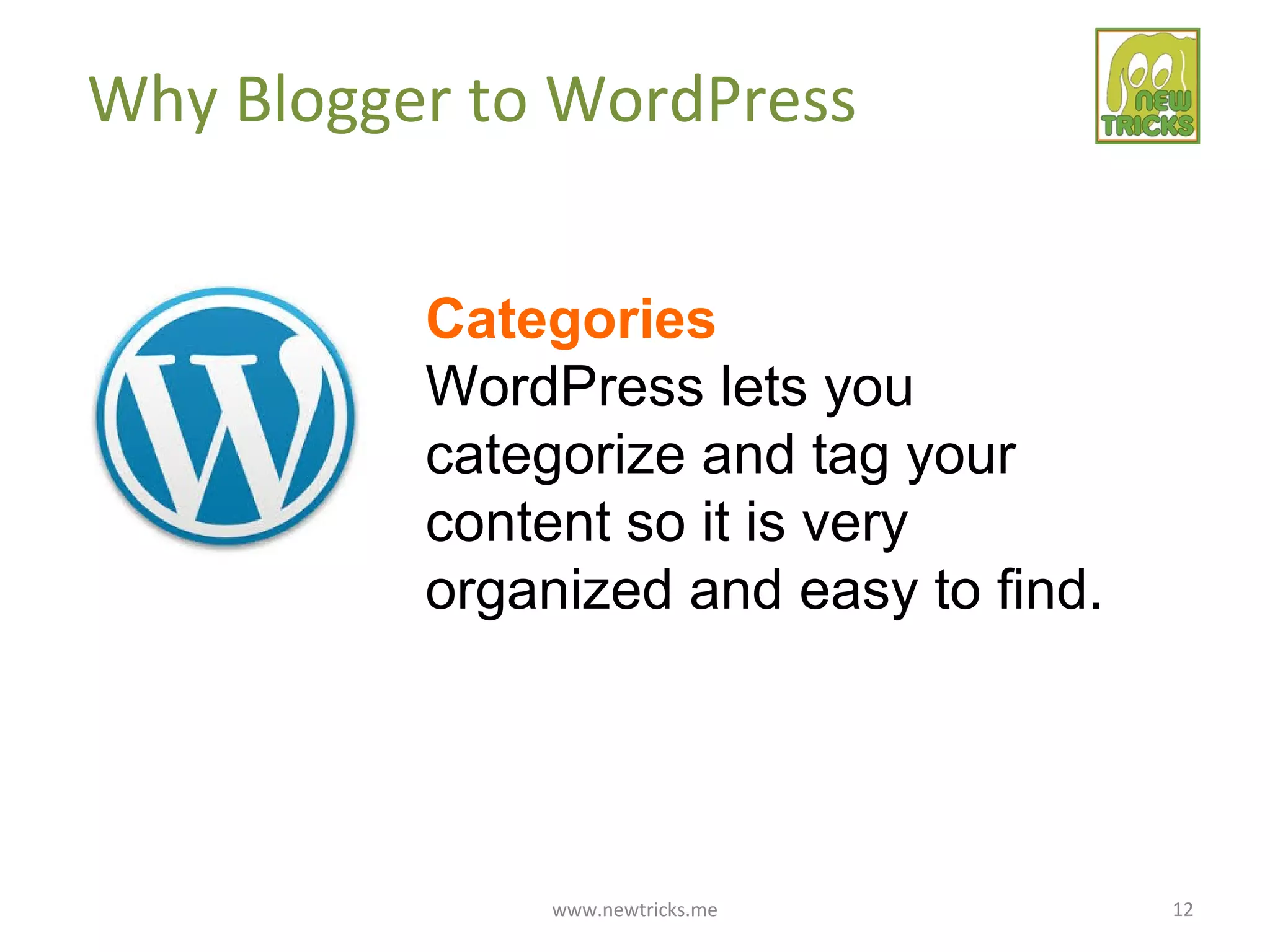 Why Blogger to WordPress

NEW TRICKS

Categories
WordPress lets you categorize and tag your content so it is very organized and easy to find.

www.newtricks.me

12